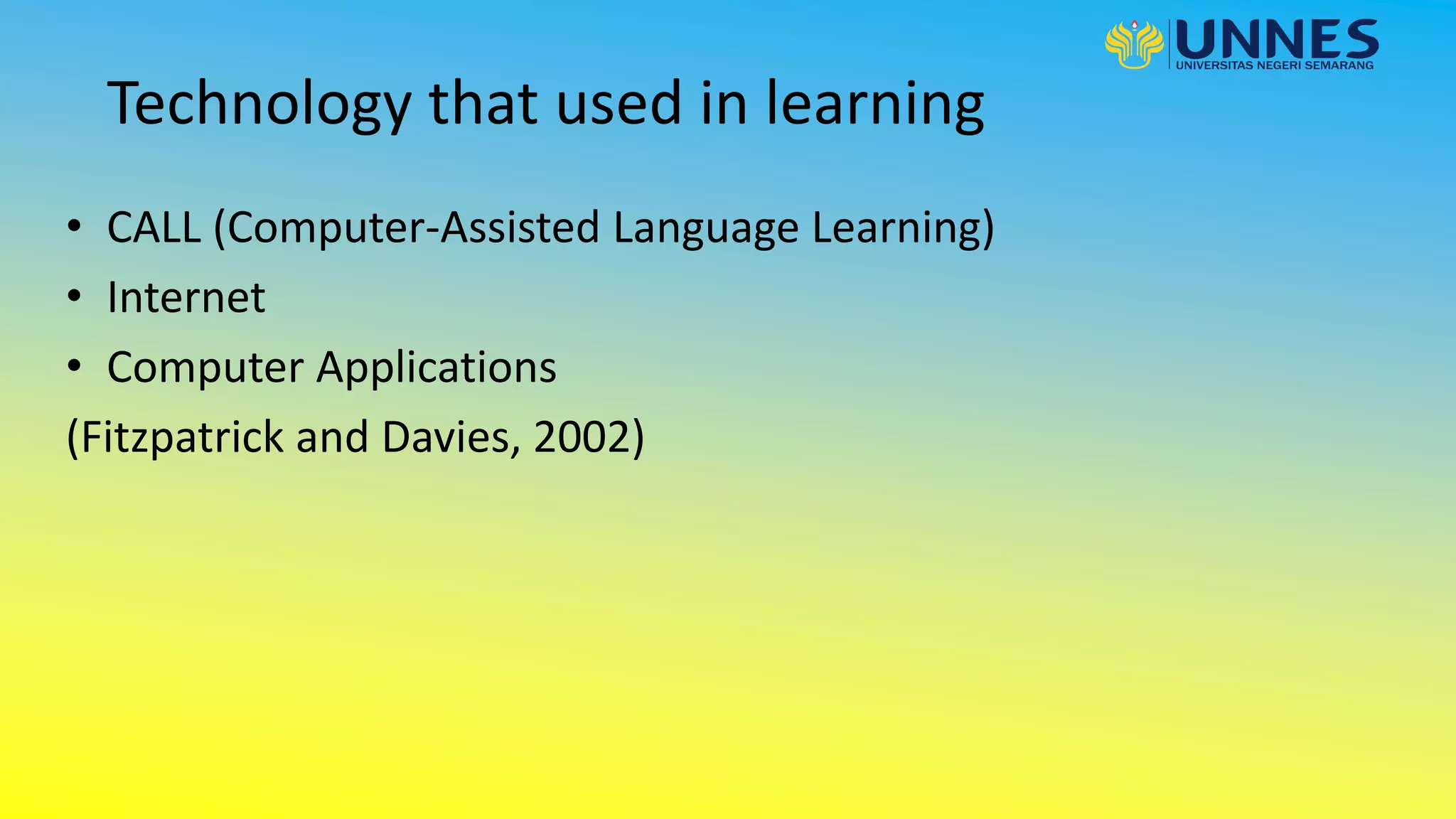 UNNES
UNIVERSITAS NEGERI SEMARANG

Technology that used in learning

• CALL (Computer-Assisted Language Learning)
• Internet
• Computer Applications
(Fitzpatrick and Davies, 2002)